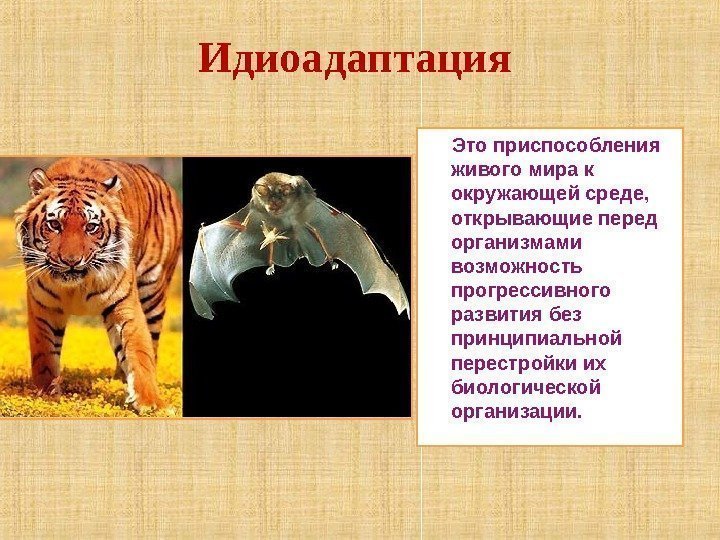 Идиоадаптация

Это приспособления живого мира к окружающей среде, открывающие перед организмами возможность прогрессивного развития без принципиальной перестройки их биологической организации.